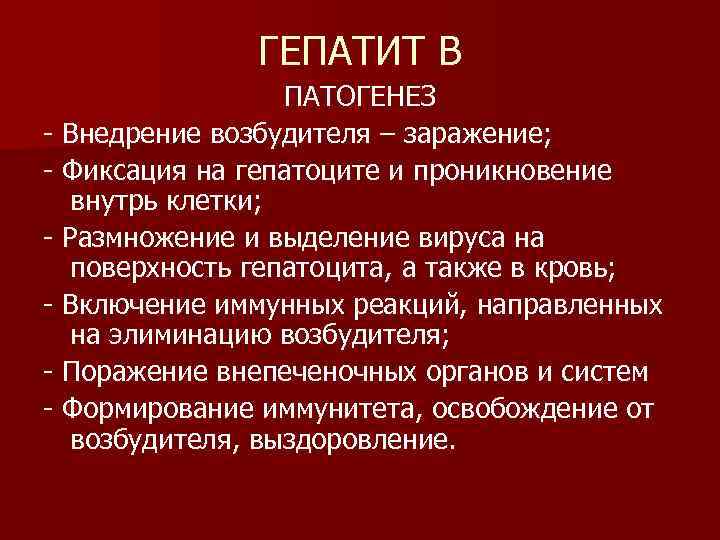 ГЕПАТИТ В

ПАТОГЕНЕЗ

- Внедрение возбудителя – заражение;

- Фиксация на гепатоците и проникновение внутрь клетки;

- Размножение и выделение вируса на поверхность гепатоцита, а также в кровь;

- Включение иммунных реакций, направленных на элиминацию возбудителя;

- Поражение внепеченочных органов и систем

- Формирование иммунитета, освобождение от возбудителя, выздоровление.